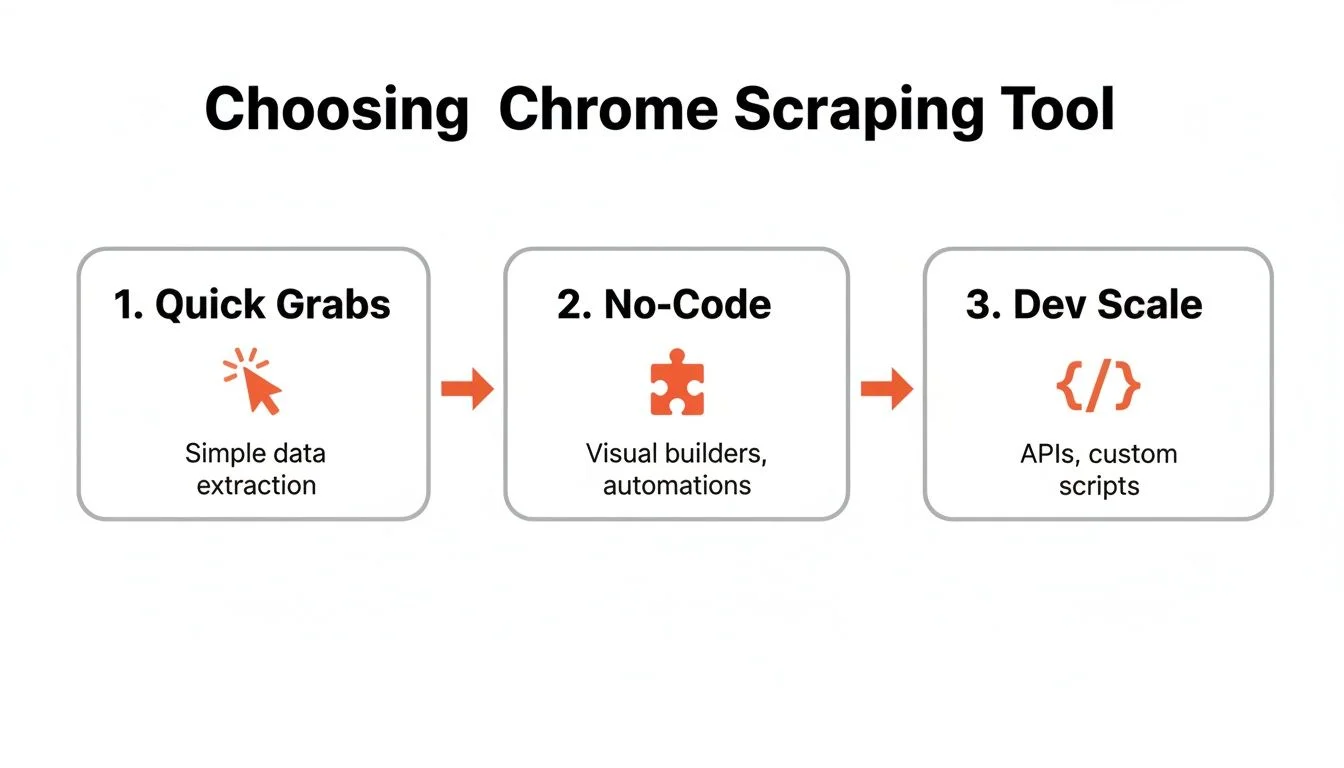 Choosing  Chrome Scraping Tool

1. Quick Grabs

Simple data extraction

2. No-Code

Visual builders, automations

3. Dev Scale

{/}

APIs, custom scripts